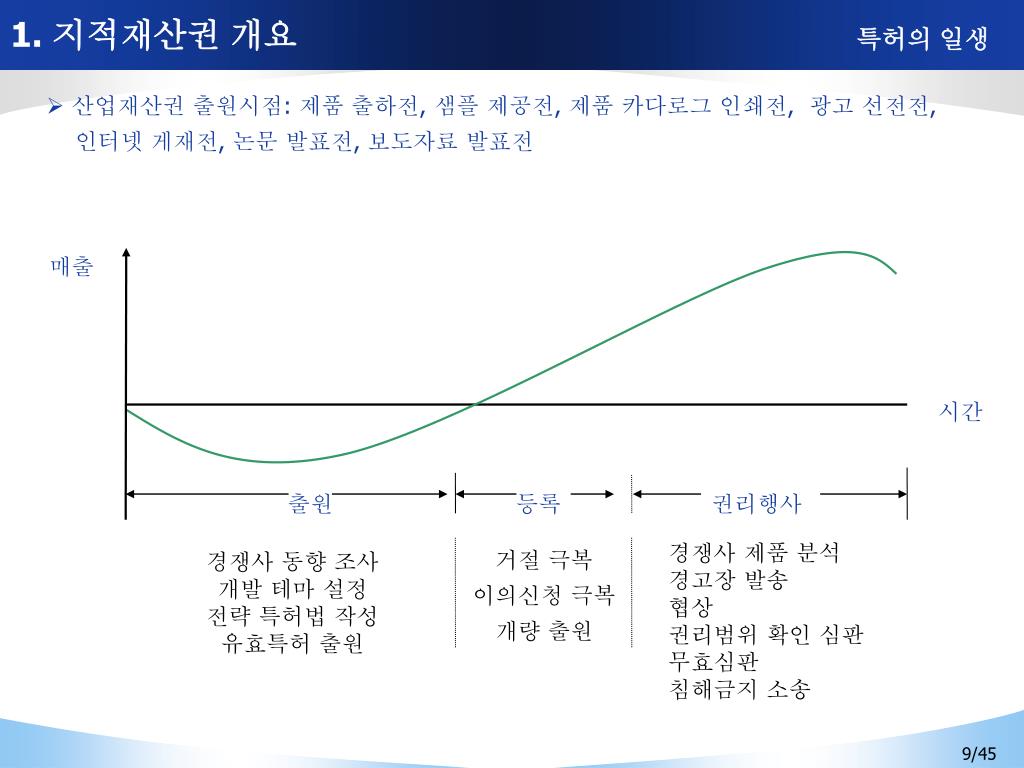 1. 지적재산권 개요

특허의 일생

➢ 산업재산권 출원시점: 제품 출하전, 샘플 제공전, 제품 카다로그 인쇄전, 광고 선전전, 인터넷 게재전, 논문 발표전, 보도자료 발표전

매출

시간

출원

등록

권리행사

경쟁사 동향 조사
개발 테마 설정
전략 특허법 작성
유효특허 출원

거절 극복
이의신청 극복
개량 출원

경쟁사 제품 분석
경고장 발송
협상
권리범위 확인 심판
무효심판
침해금지 소송

9/45